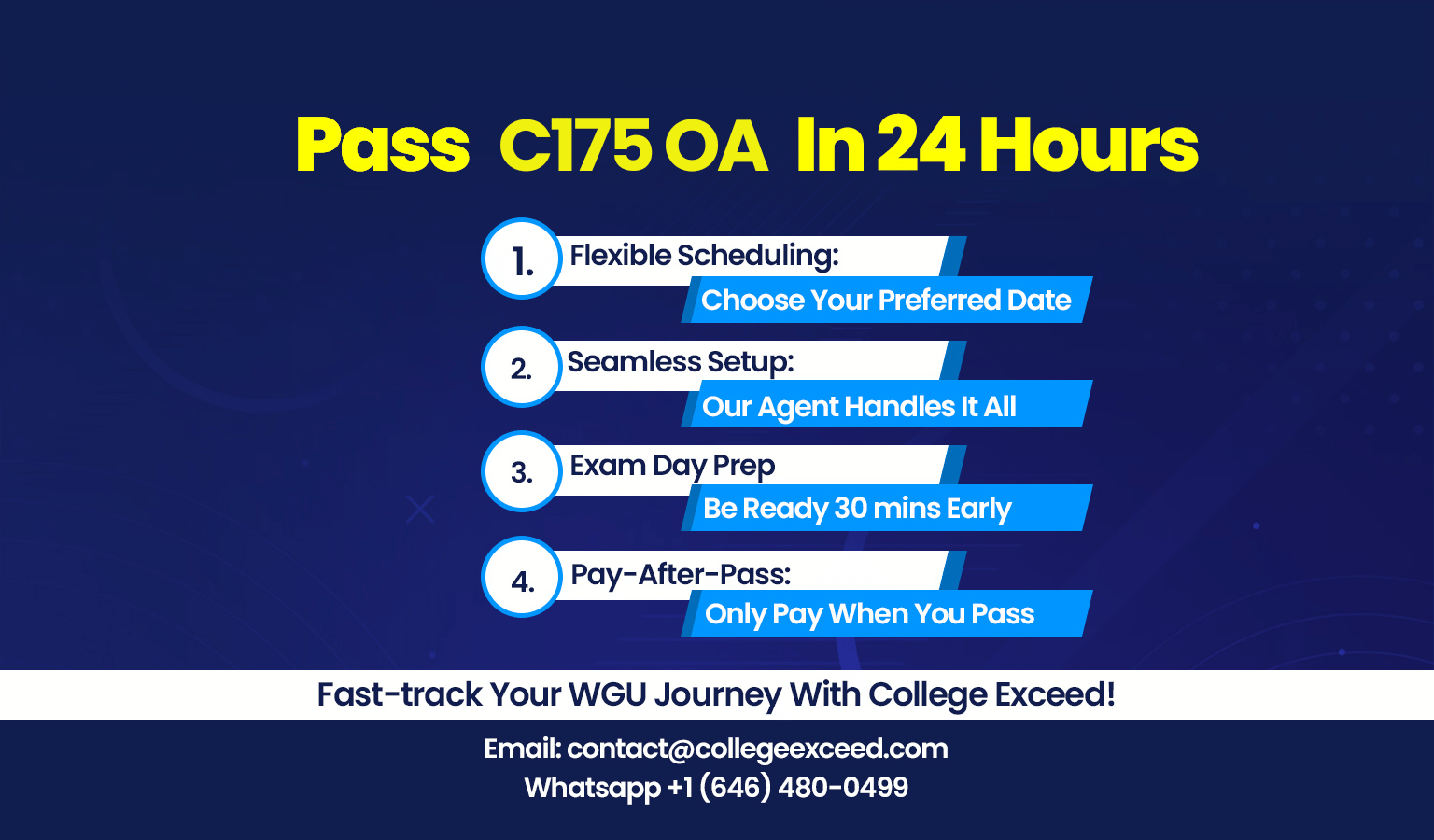 Pass C175 OA In 24 Hours

1. Flexible Scheduling:
Choose Your Preferred Date

2. Seamless Setup:
Our Agent Handles It All

3. Exam Day Prep
Be Ready 30 mins Early

4. Pay-After-Pass:
Only Pay When You Pass

Fast-track Your WGU Journey With College Exceed!

Email: contact@collegeexceed.com
Whatsapp +1 (646) 480-0499